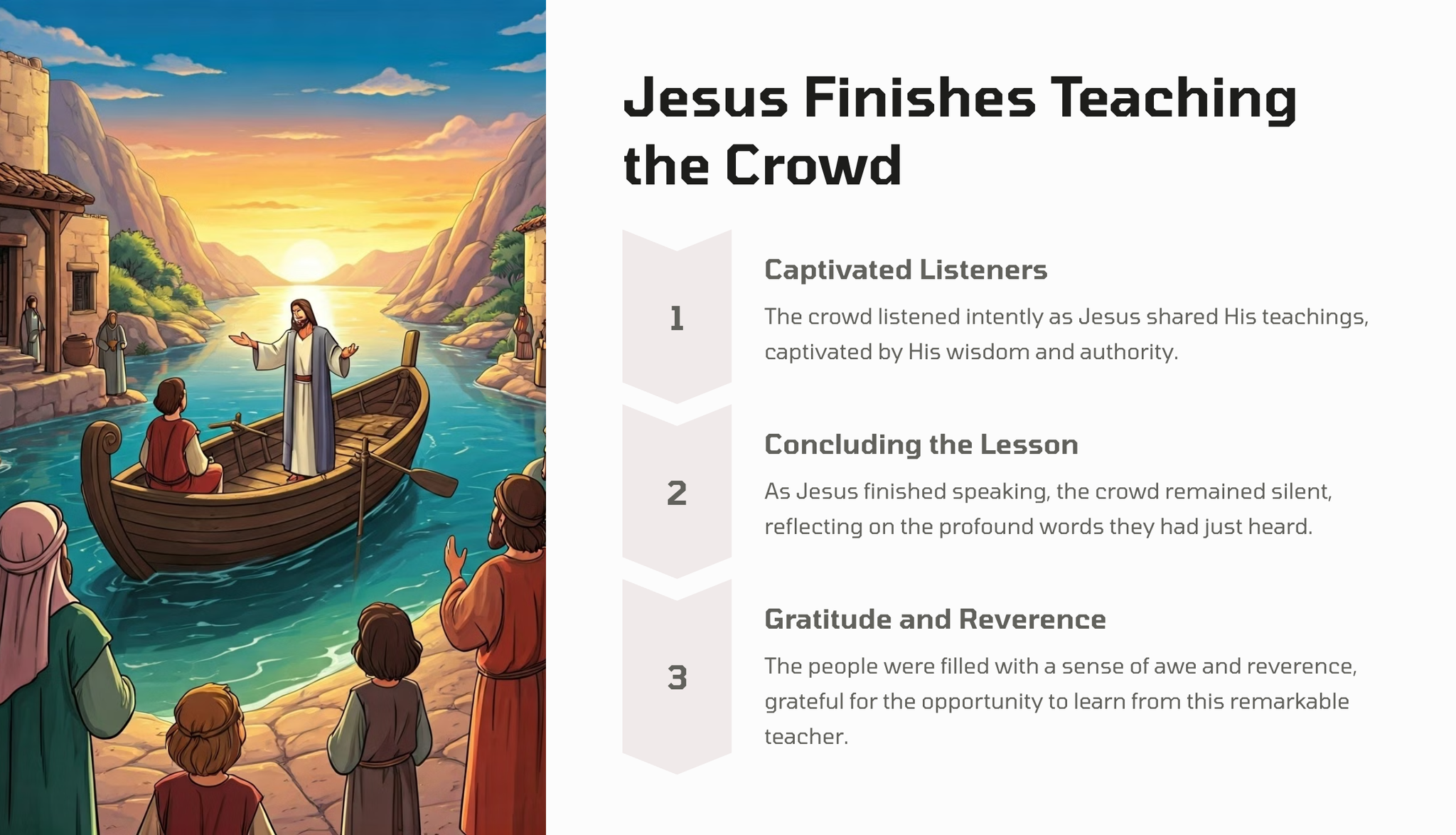 Jesus Finishes Teaching the Crowd

1

Captivated Listeners

The crowd listened intently as Jesus shared His teachings, captivated by His wisdom and authority.

2

Concluding the Lesson

As Jesus finished speaking, the crowd remained silent, reflecting on the profound words they had just heard.

3

Gratitude and Reverence

The people were filled with a sense of awe and reverence, grateful for the opportunity to learn from this remarkable teacher.